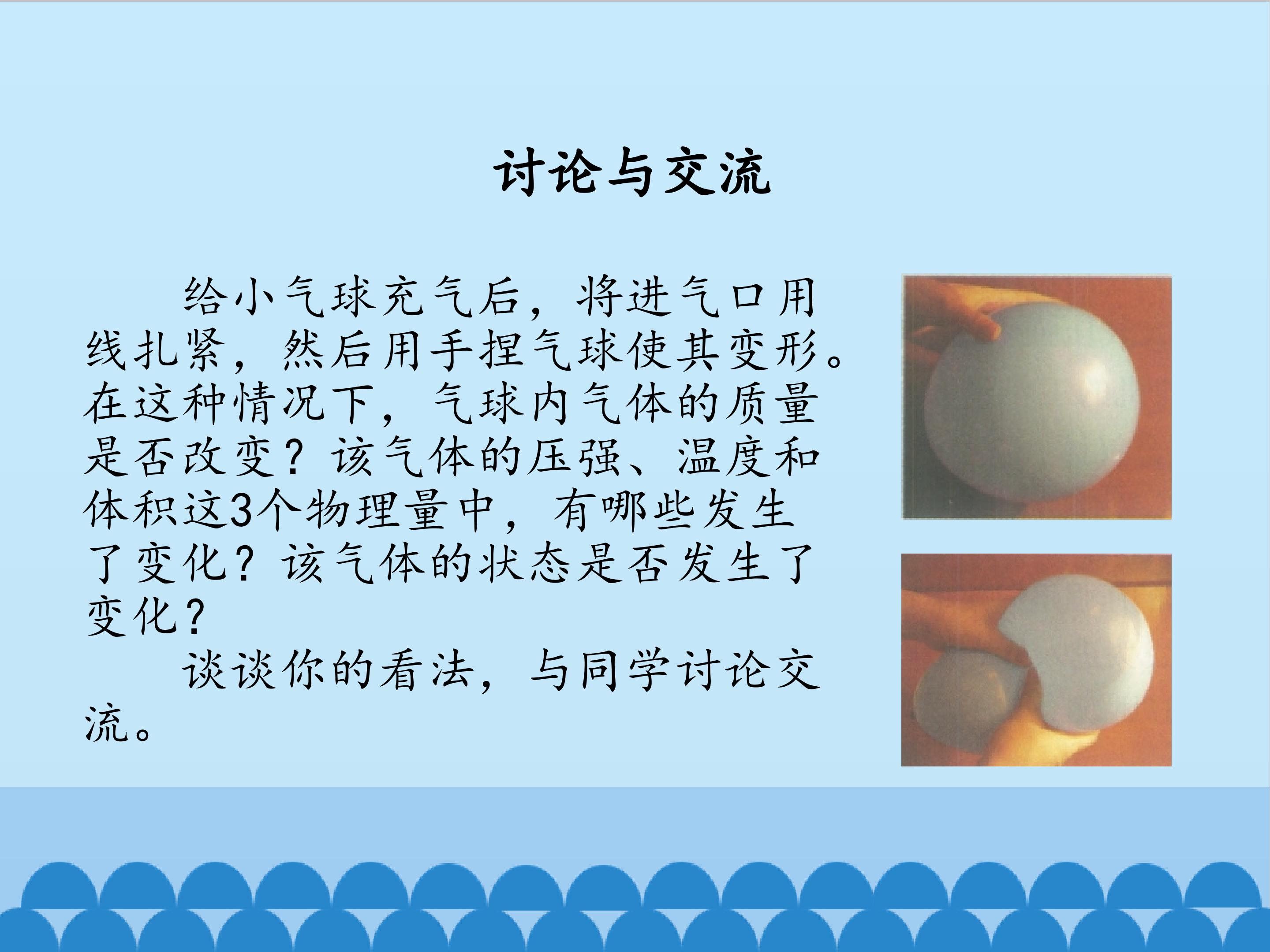 讨论与交流

给小气球充气后，将进气口用线扎紧，然后用手捏气球使其变形。在这种情况下，气球内气体的质量是否改变？该气体的压强、温度和体积这3个物理量中，有哪些发生了变化？该气体的状态是否发生了变化？

谈谈你的看法，与同学讨论交流。